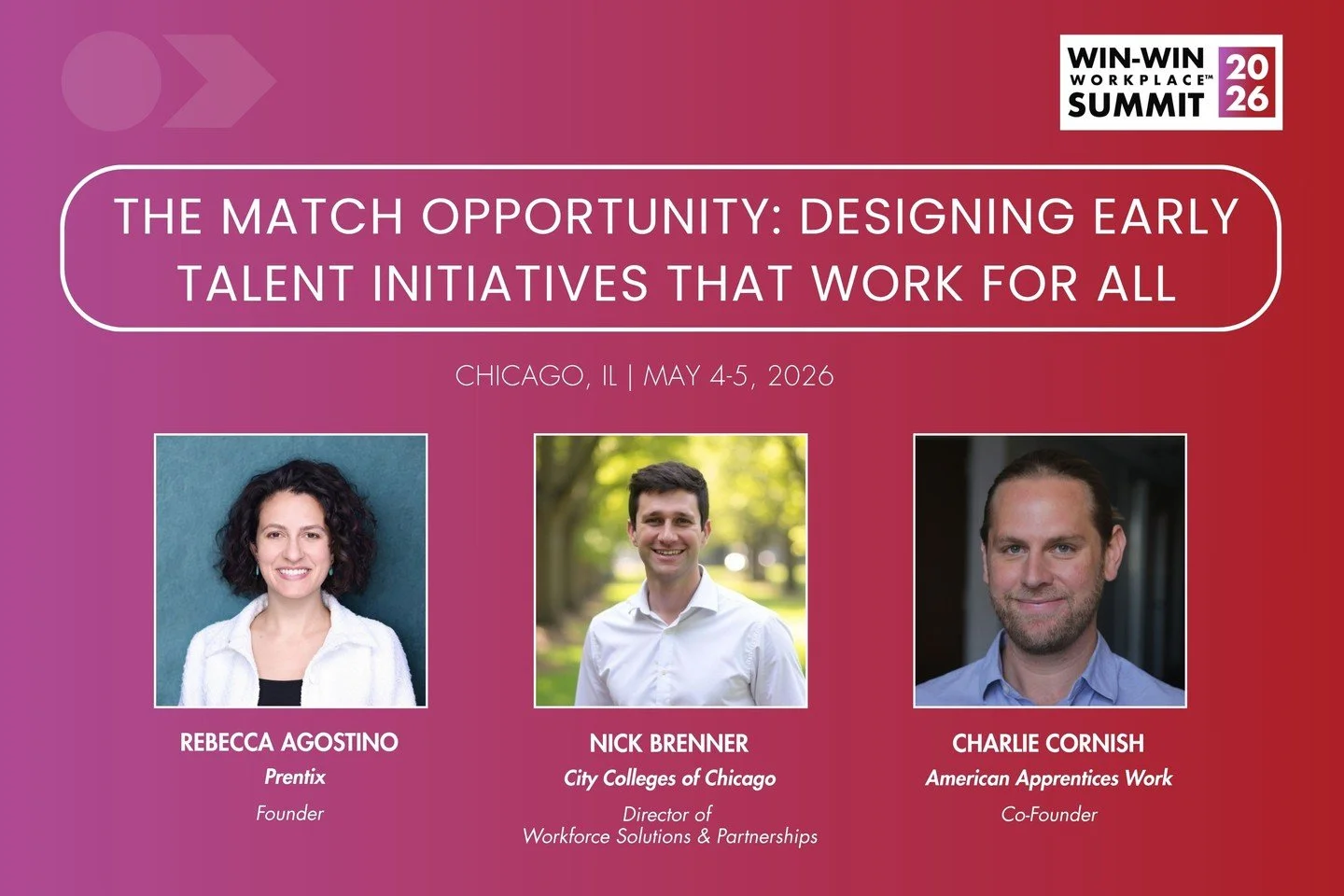 WIN-WIN WORKPLACE™ SUMMIT 2026

THE MATCH OPPORTUNITY: DESIGNING EARLY TALENT INITIATIVES THAT WORK FOR ALL

CHICAGO, IL | MAY 4-5, 2026

REBECCA AGOSTINO
Prentix
Founder

NICK BRENNER
City Colleges of Chicago
Director of Workforce Solutions & Partnerships

CHARLIE CORNISH
American Apprentices Work
Co-Founder